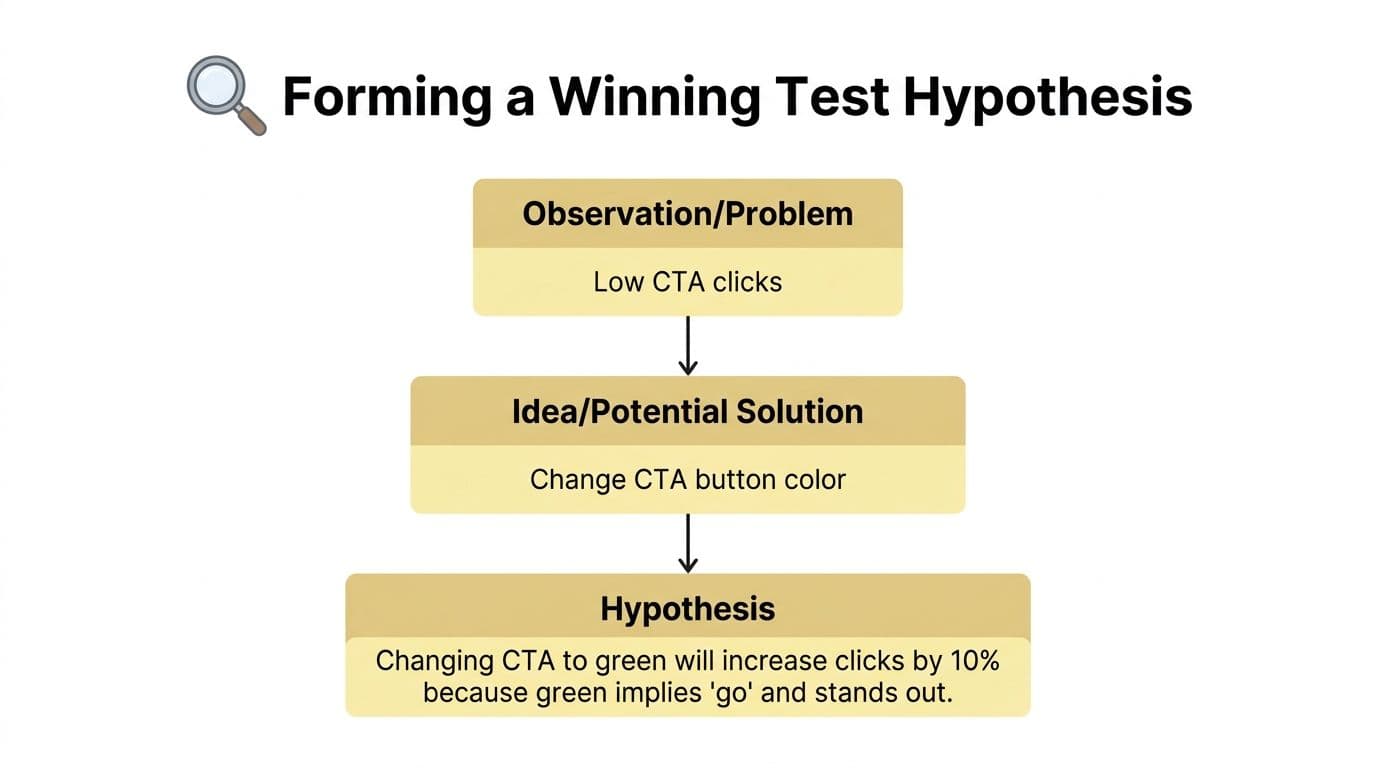 Forming a Winning Test Hypothesis

Observation/Problem

Low CTA clicks

Idea/Potential Solution

Change CTA button color

Hypothesis

Changing CTA to green will increase clicks by 10% because green implies 'go' and stands out.